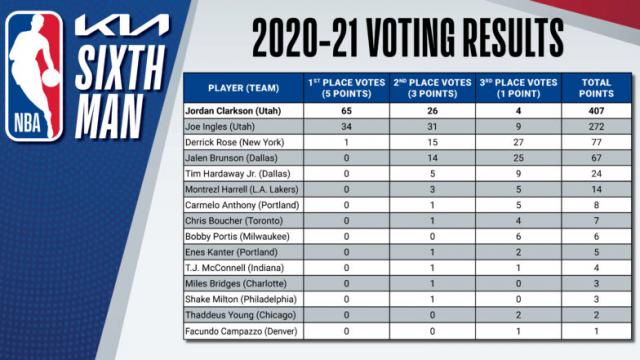 NBA

KIA SIXTH MAN

2020-21 VOTING RESULTS

| PLAYER (TEAM) | 1ST PLACE VOTES (5 POINTS) | 2ND PLACE VOTES (3 POINTS) | 3RD PLACE VOTES (1 POINT) | TOTAL POINTS |
|---|---|---|---|---|
| Jordan Clarkson (Utah) | 65 | 26 | 4 | 407 |
| Joe Ingles (Utah) | 34 | 31 | 9 | 272 |
| Derrick Rose (New York) | 1 | 15 | 27 | 77 |
| Jalen Brunson (Dallas) | 0 | 14 | 25 | 67 |
| Tim Hardaway Jr. (Dallas) | 0 | 5 | 9 | 24 |
| Montrezl Harrell (L.A. Lakers) | 0 | 3 | 5 | 14 |
| Carmelo Anthony (Portland) | 0 | 1 | 5 | 8 |
| Chris Boucher (Toronto) | 0 | 1 | 4 | 7 |
| Bobby Portis (Milwaukee) | 0 | 0 | 6 | 6 |
| Enes Kanter (Portland) | 0 | 1 | 2 | 5 |
| T.J. McConnell (Indiana) | 0 | 1 | 1 | 4 |
| Miles Bridges (Charlotte) | 0 | 1 | 0 | 3 |
| Shake Milton (Philadelphia) | 0 | 1 | 0 | 3 |
| Thaddeus Young (Chicago) | 0 | 0 | 2 | 2 |
| Facundo Campazzo (Denver) | 0 | 0 | 1 | 1 |